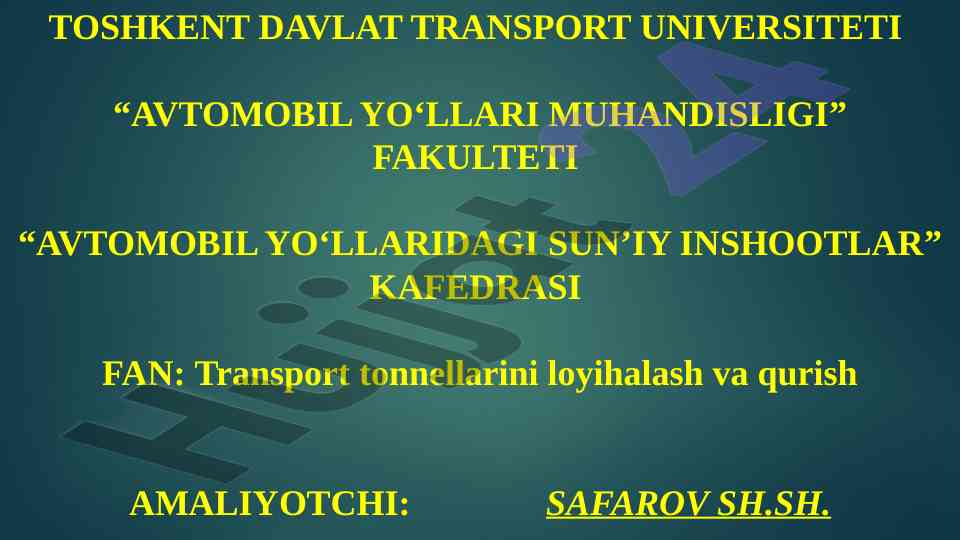 TOSHKENT DAVLAT TRANSPORT UNIVERSITETI

“AVTOMOBIL YO‘LLARI MUHANDISLIGI” FAKULTETI

“AVTOMOBIL YO‘LLARIDAGI SUN’IY INSHOOTLAR” KAFEDRASI

FAN: Transport tonnellarini loyihalash va qurish

AMALIYOTCHI: SAFAROV SH.SH.

Hujjat 24